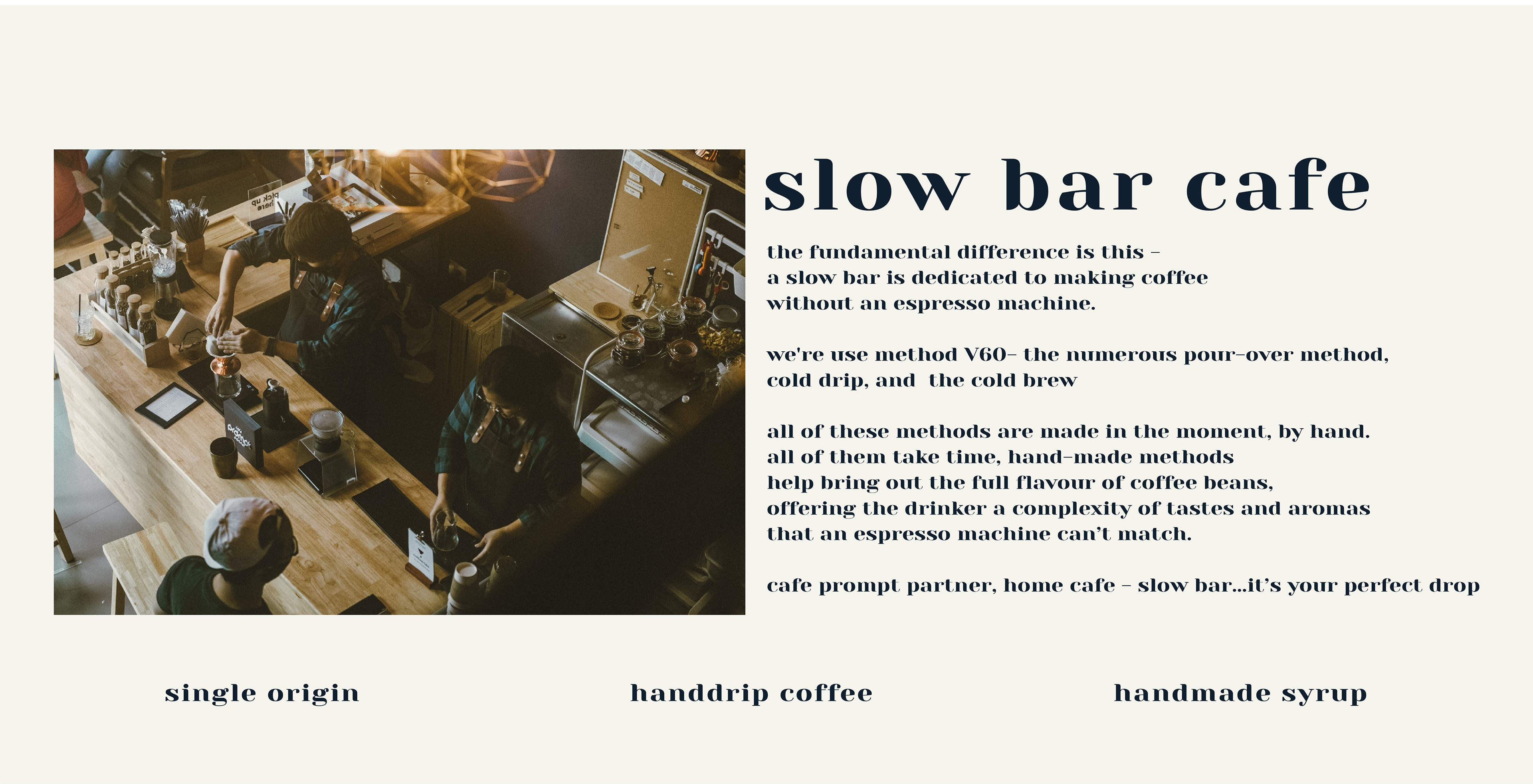 pick up here

slow bar cafe

the fundamental difference is this – a slow bar is dedicated to making coffee without an espresso machine.

we're use method V60– the numerous pour–over method, cold drip, and the cold brew

all of these methods are made in the moment, by hand. all of them take time, hand–made methods help bring out the full flavour of coffee beans, offering the drinker a complexity of tastes and aromas that an espresso machine can't match.

cafe prompt partner, home cafe – slow bar...it's your perfect drop

single origin

handdrip coffee

handmade syrup